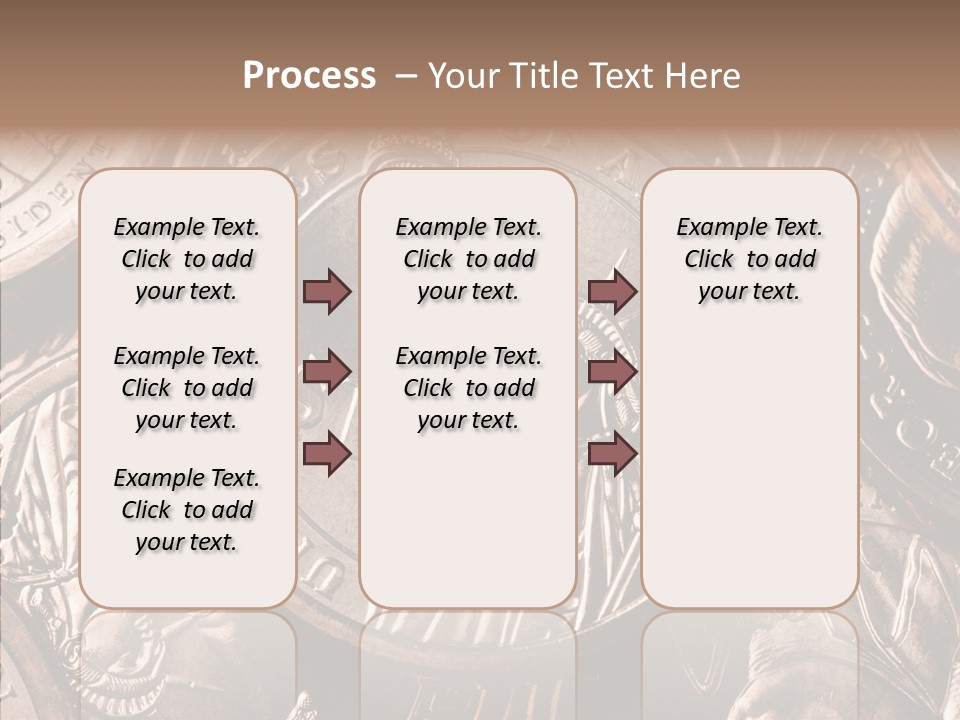 Process – Your Title Text Here

Example Text. Click to add your text.

Example Text. Click to add your text.

Example Text. Click to add your text.

Example Text. Click to add your text.

Example Text. Click to add your text.

Example Text. Click to add your text.